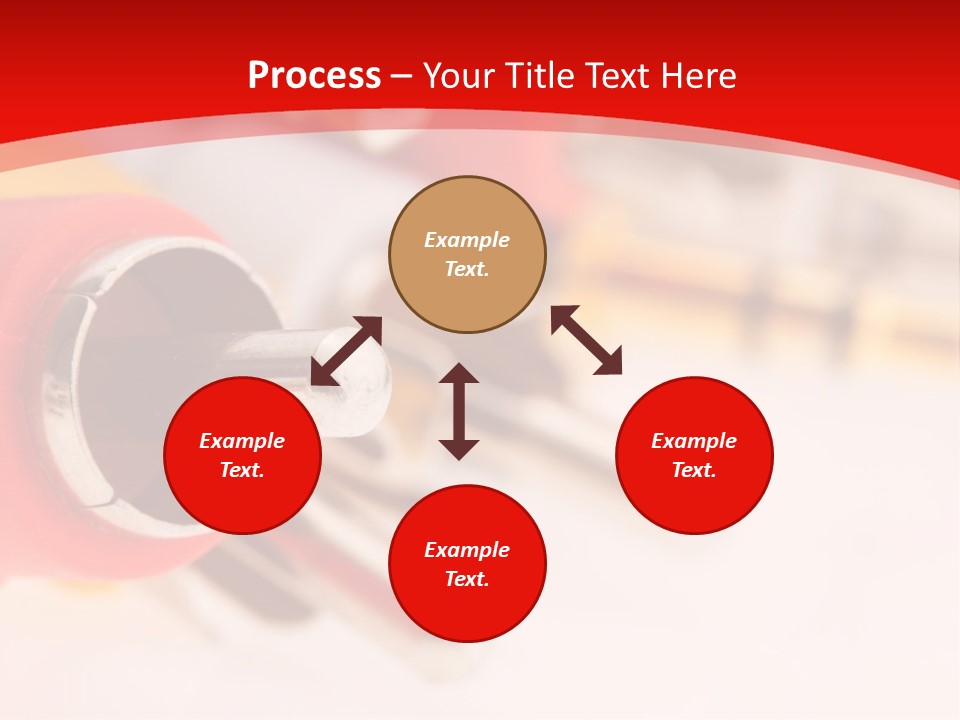 Process – Your Title Text Here

Example Text.

Example Text.

Example Text.

Example Text.